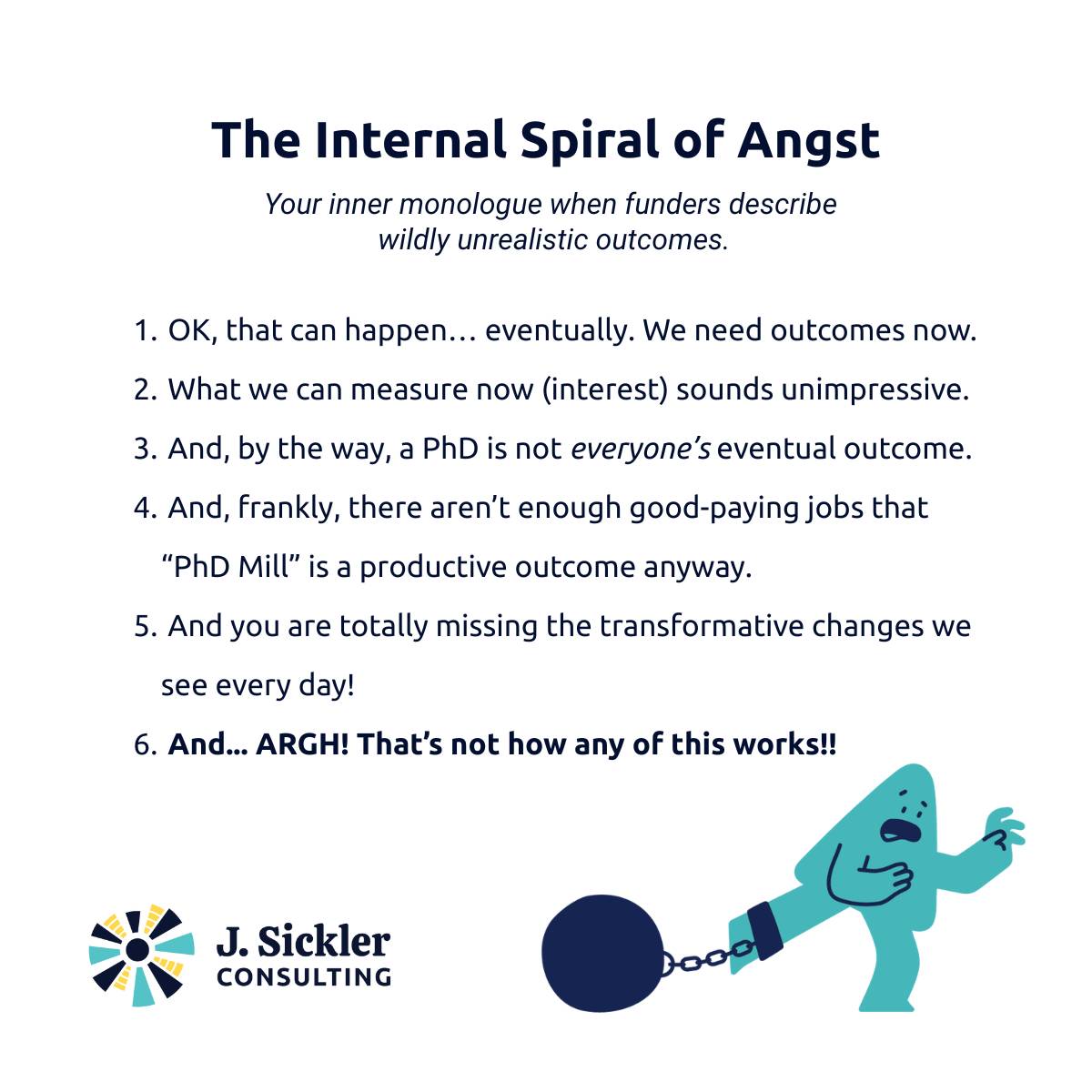 The Internal Spiral of Angst

Your inner monologue when funders describe wildly unrealistic outcomes.

1. OK, that can happen… eventually. We need outcomes now.
2. What we can measure now (interest) sounds unimpressive.
3. And, by the way, a PhD is not everyone's eventual outcome.
4. And, frankly, there aren't enough good-paying jobs that "PhD Mill" is a productive outcome anyway.
5. And you are totally missing the transformative changes we see every day!
6. And… ARGH! That's not how any of this works!!

J. Sickler
CONSULTING